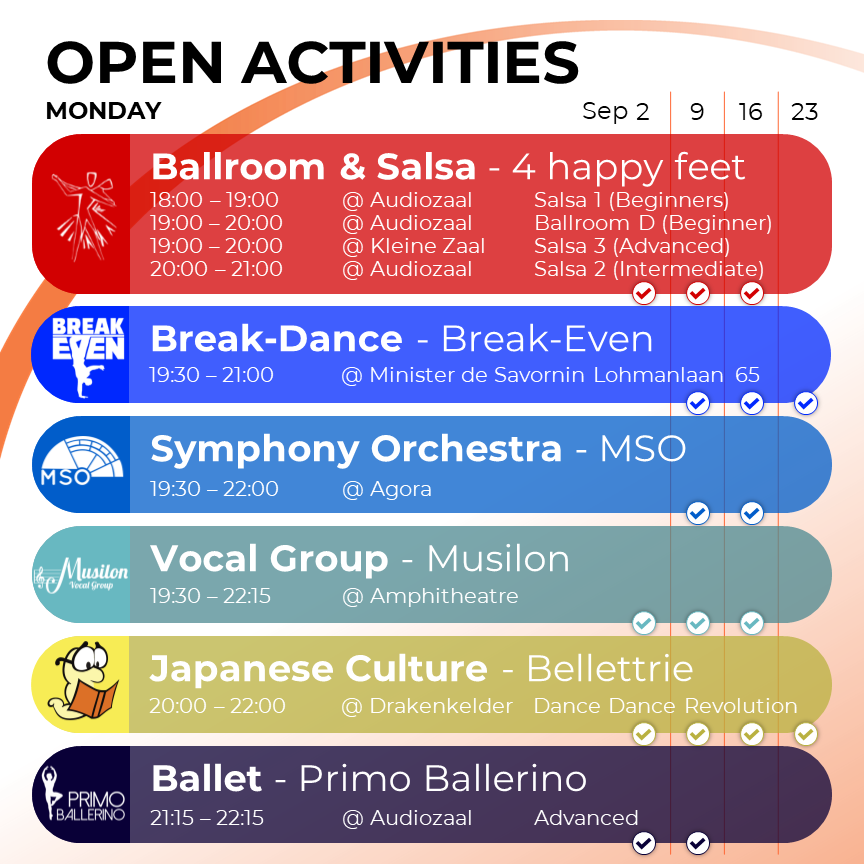 OPEN ACTIVITIES

MONDAY

Sep 2 | 9 | 16 | 23

Ballroom & Salsa - 4 happy feet
18:00 – 19:00 @ Audiozaal Salsa 1 (Beginners)
19:00 – 20:00 @ Audiozaal Ballroom D (Beginner)
19:00 – 20:00 @ Kleine Zaal Salsa 3 (Advanced)
20:00 – 21:00 @ Audiozaal Salsa 2 (Intermediate)

BREAK EVEN
Break-Dance - Break-Even
19:30 – 21:00 @ Minister de Savornin Lohmanlaan 65

MSO
Symphony Orchestra - MSO
19:30 – 22:00 @ Agora

Musilon Vocal Group
Vocal Group - Musilon
19:30 – 22:15 @ Amphitheatre

Japanese Culture - Bellettrie
20:00 – 22:00 @ Drakenkelder Dance Dance Revolution

PRIMO BALLERINO
Ballet - Primo Ballerino
21:15 – 22:15 @ Audiozaal Advanced